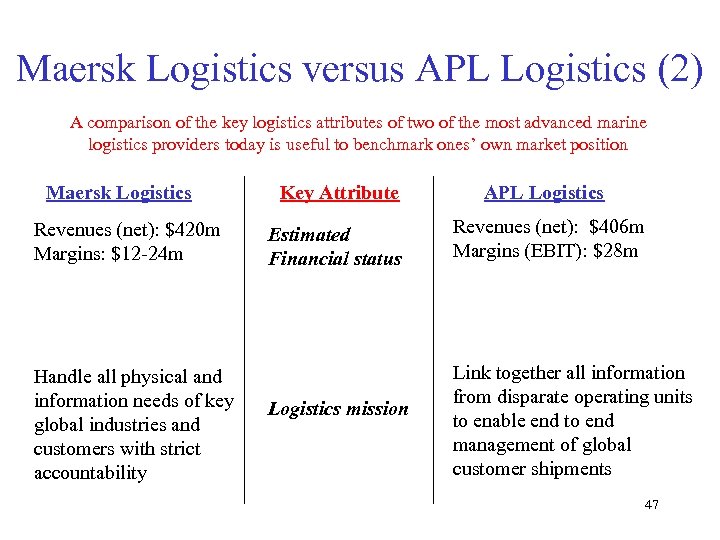 Maersk Logistics versus APL Logistics (2)

A comparison of the key logistics attributes of two of the most advanced marine logistics providers today is useful to benchmark ones' own market position

| Maersk Logistics | Key Attribute | APL Logistics |
|---|---|---|
| Revenues (net): \$420m Margins: \$12-24m | Estimated Financial status | Revenues (net): \$406m Margins (EBIT): \$28m |
| Handle all physical and information needs of key global industries and customers with strict accountability | Logistics mission | Link together all information from disparate operating units to enable end to end management of global customer shipments |

47